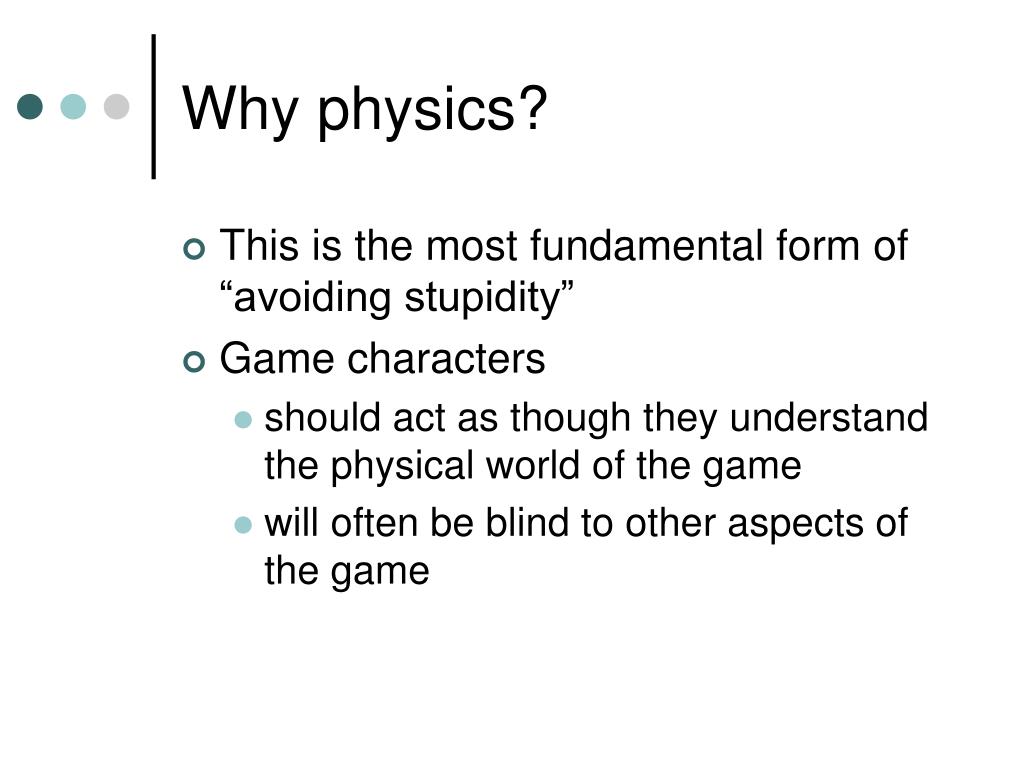 Why physics?

This is the most fundamental form of “avoiding stupidity”

Game characters

should act as though they understand the physical world of the game

will often be blind to other aspects of the game